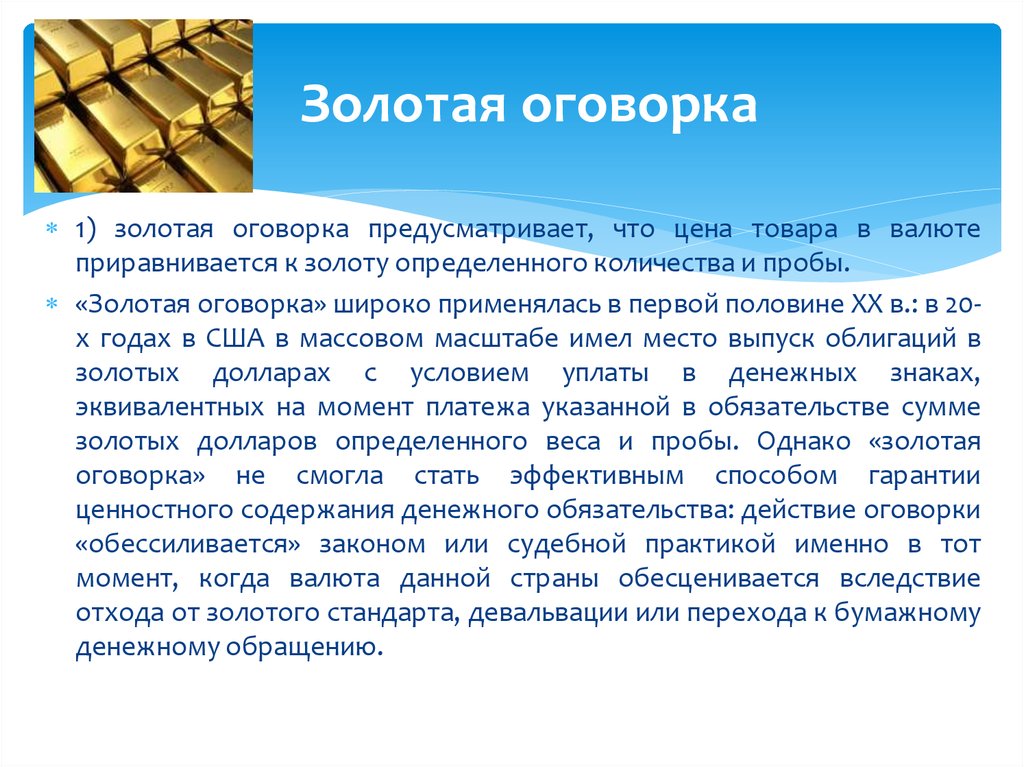 Золотая оговорка

1) золотая оговорка предусматривает, что цена товара в валюте приравнивается к золоту определенного количества и пробы.

«Золотая оговорка» широко применялась в первой половине XX в.: в 20-х годах в США в массовом масштабе имел место выпуск облигаций в золотых долларах с условием уплаты в денежных знаках, эквивалентных на момент платежа указанной в обязательстве сумме золотых долларов определенного веса и пробы. Однако «золотая оговорка» не смогла стать эффективным способом гарантии ценностного содержания денежного обязательства: действие оговорки «обессиливается» законом или судебной практикой именно в тот момент, когда валюта данной страны обесценивается вследствие отхода от золотого стандарта, девальвации или перехода к бумажному денежному обращению.